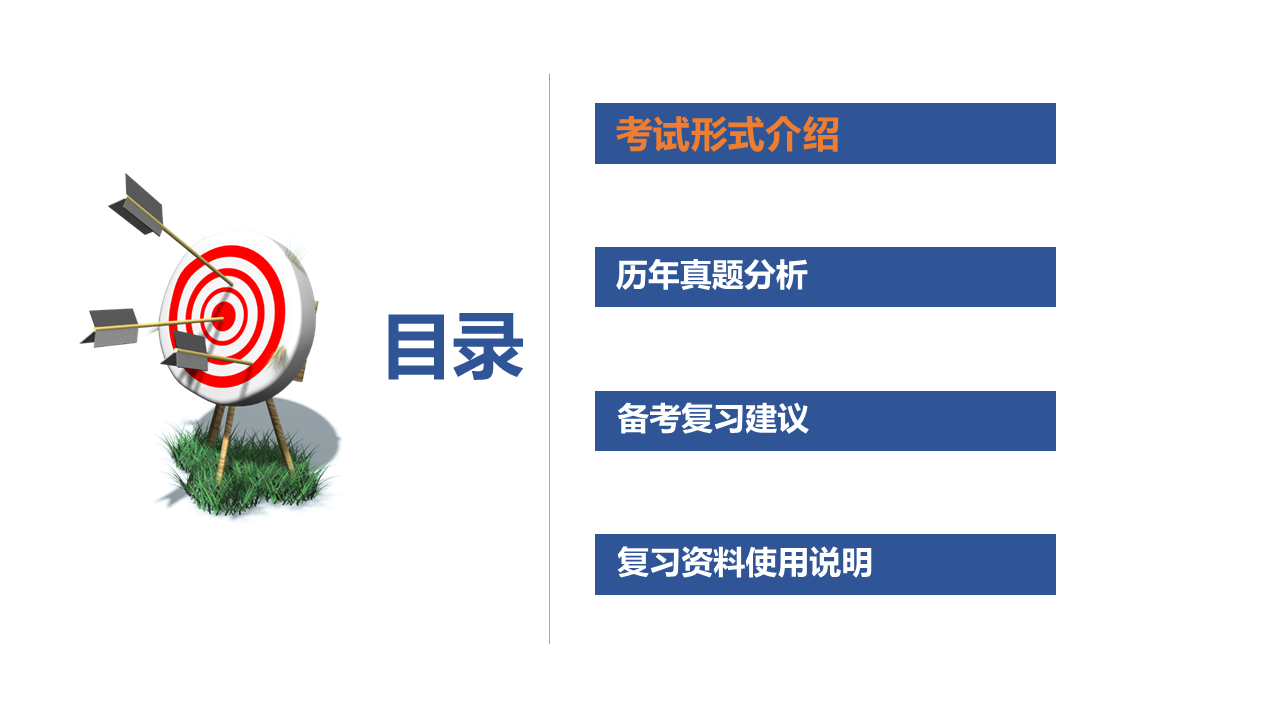 目录

考试形式介绍

历年真题分析

备考复习建议

复习资料使用说明